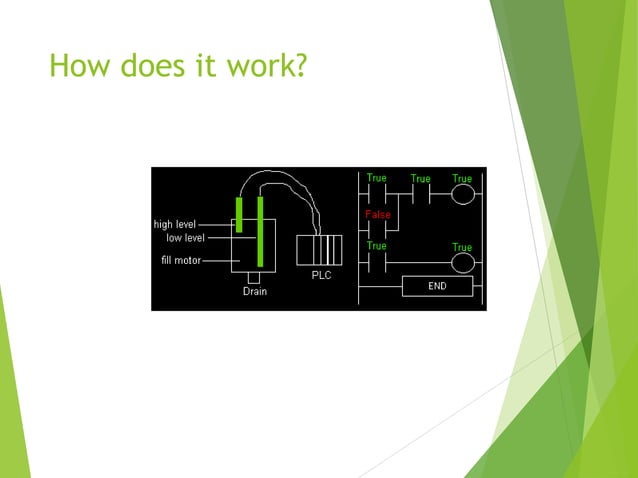 How does it work?

high level
low level
fill motor
Drain
PLC

True
True
True
False
True
True
END